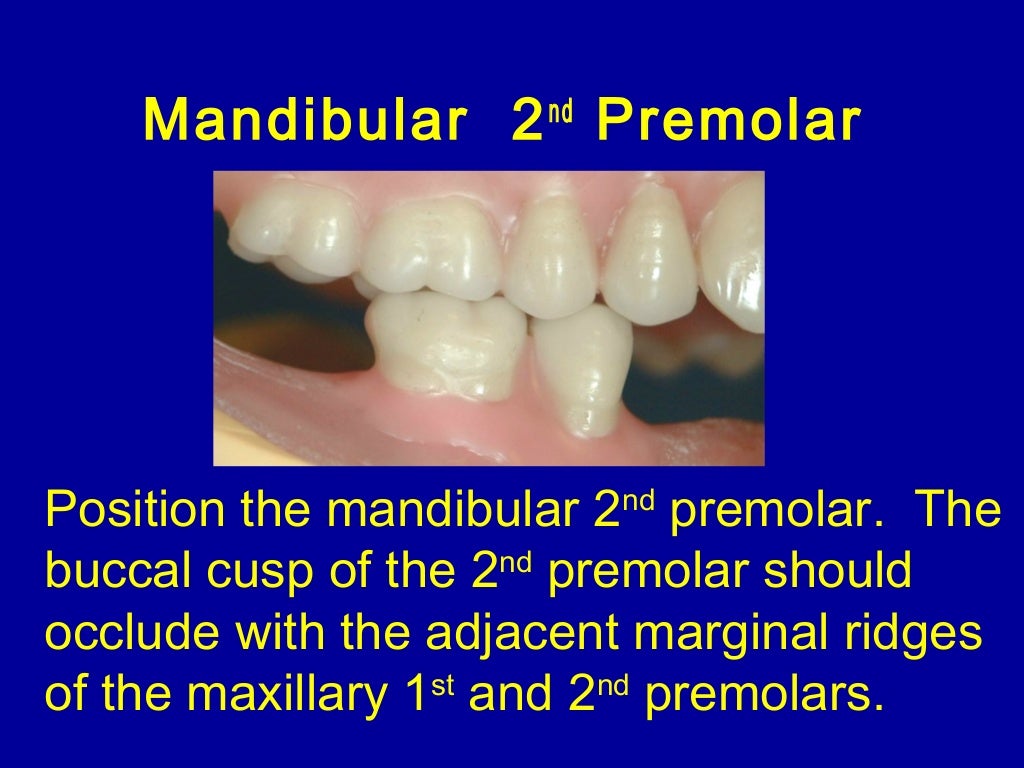 Mandibular 2$^{nd}$ Premolar

Position the mandibular 2$^{nd}$ premolar. The buccal cusp of the 2$^{nd}$ premolar should occlude with the adjacent marginal ridges of the maxillary 1$^{st}$ and 2$^{nd}$ premolars.